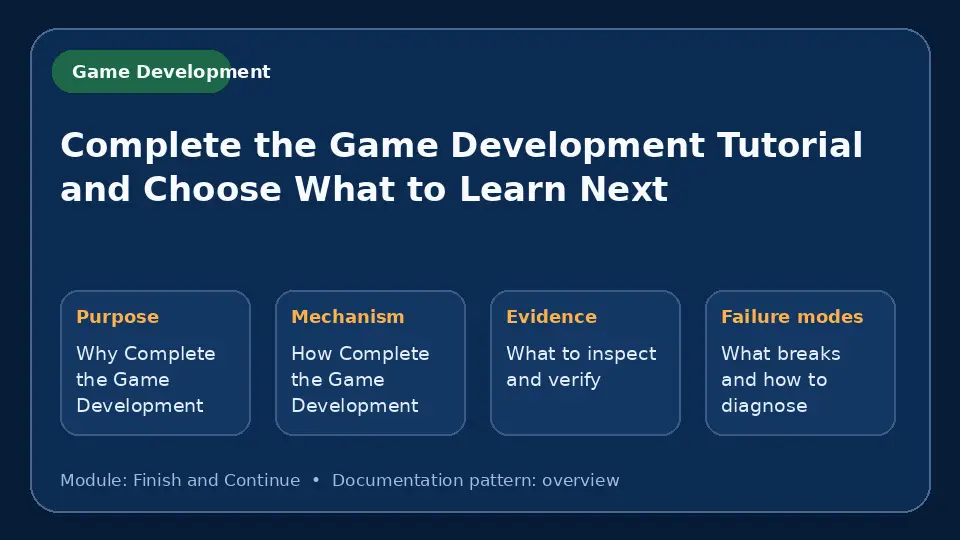 Game Development

Complete the Game Development Tutorial and Choose What to Learn Next

Purpose
Why Complete the Game Development

Mechanism
How Complete the Game Development

Evidence
What to inspect and verify

Failure modes
What breaks and how to diagnose

Module: Finish and Continue • Documentation pattern: overview